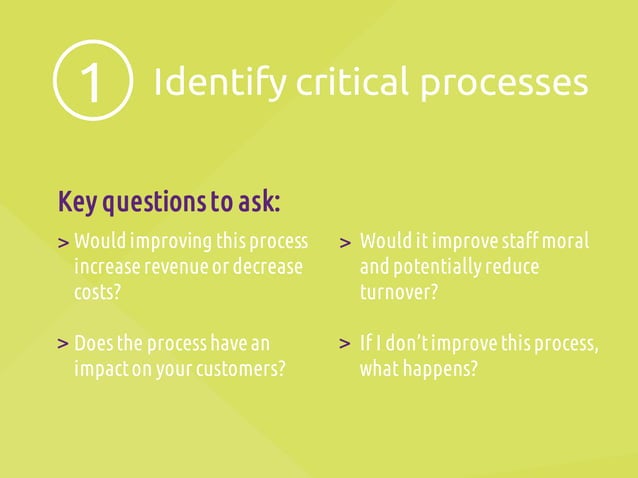 1 Identify critical processes

Key questions to ask:

> Would improving this process increase revenue or decrease costs?

> Does the process have an impact on your customers?

> Would it improve staff moral and potentially reduce turnover?

> If I don't improve this process, what happens?